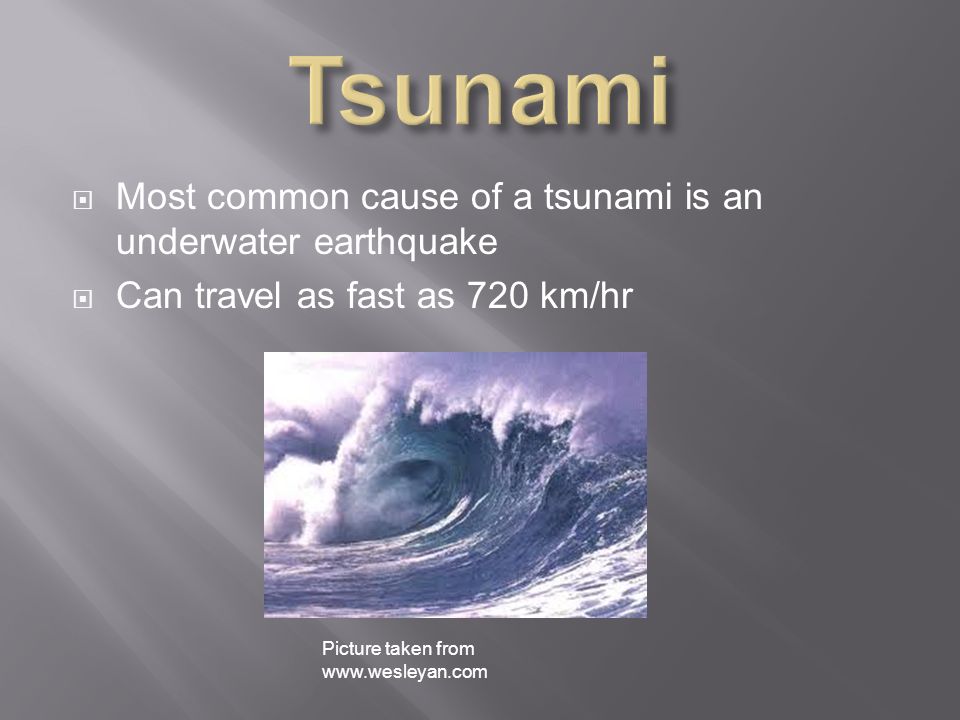 Tsunami

Most common cause of a tsunami is an underwater earthquake

Can travel as fast as 720 km/hr

Picture taken from www.wesleyan.com